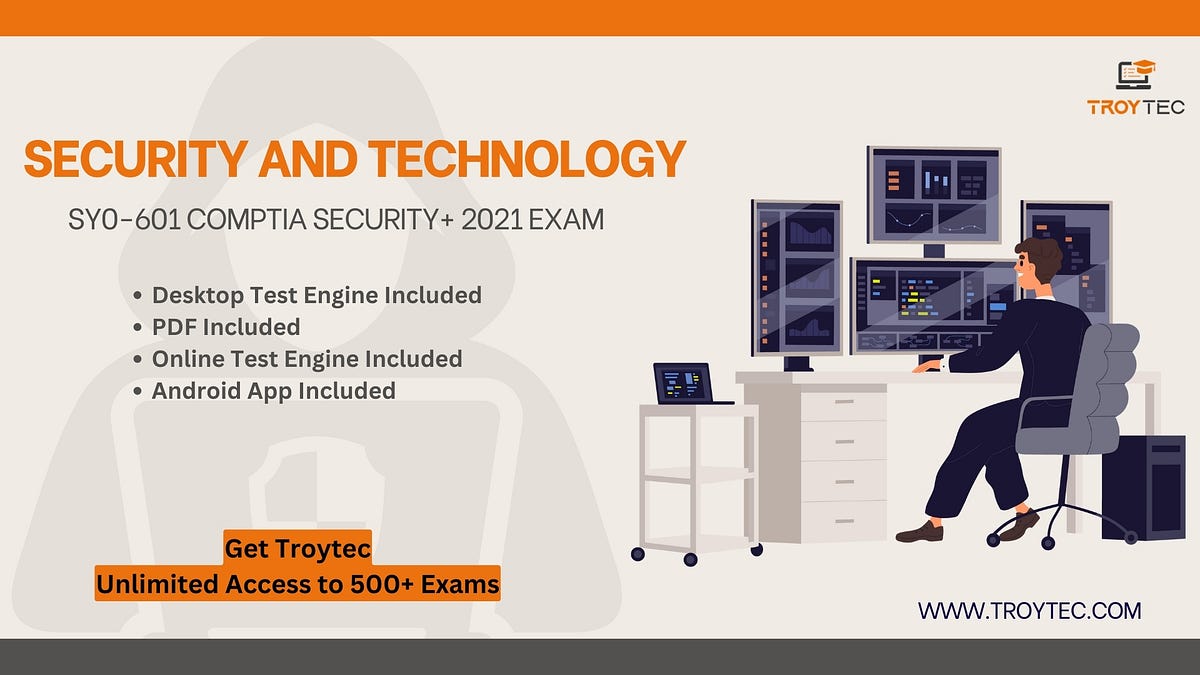 TROYTEC

SECURITY AND TECHNOLOGY

SY0-601 COMPTIA SECURITY+ 2021 EXAM

• Desktop Test Engine Included
• PDF Included
• Online Test Engine Included
• Android App Included

Get Troytec
Unlimited Access to 500+ Exams

WWW.TROYTEC.COM